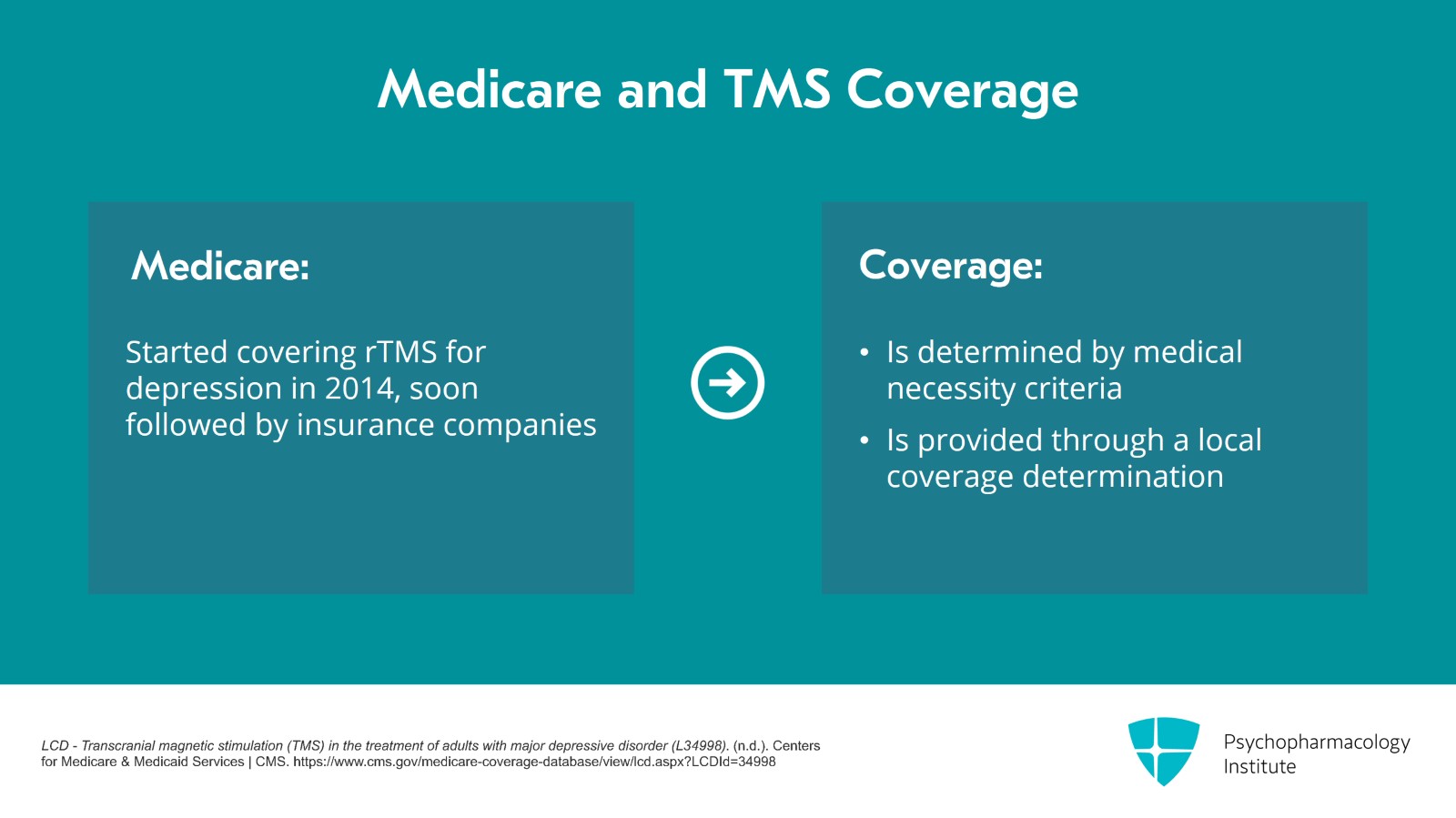 Medicare and TMS Coverage

Medicare:

Started covering rTMS for depression in 2014, soon followed by insurance companies

Coverage:

• Is determined by medical necessity criteria
• Is provided through a local coverage determination

LCD - Transcranial magnetic stimulation (TMS) in the treatment of adults with major depressive disorder (L34998). (n.d.). Centers for Medicare & Medicaid Services | CMS. https://www.cms.gov/medicare-coverage-database/view/lcd.aspx?LCDId=34998

Psychopharmacology Institute